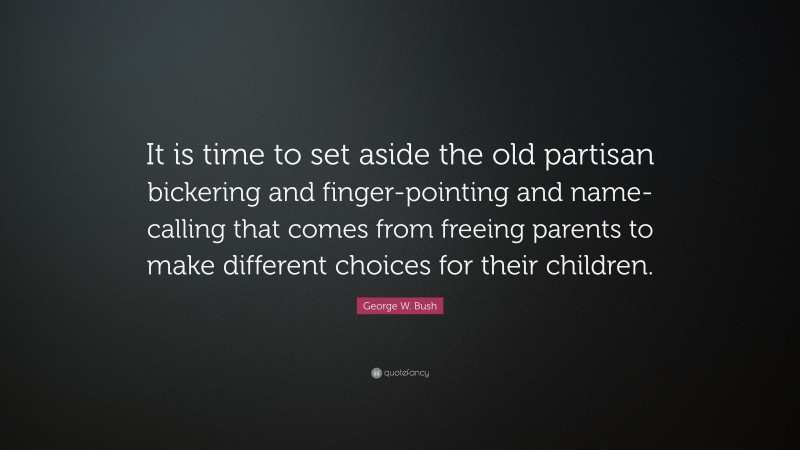 It is time to set aside the old partisan bickering and finger-pointing and name-calling that comes from freeing parents to make different choices for their children.

George W. Bush

quotefancy